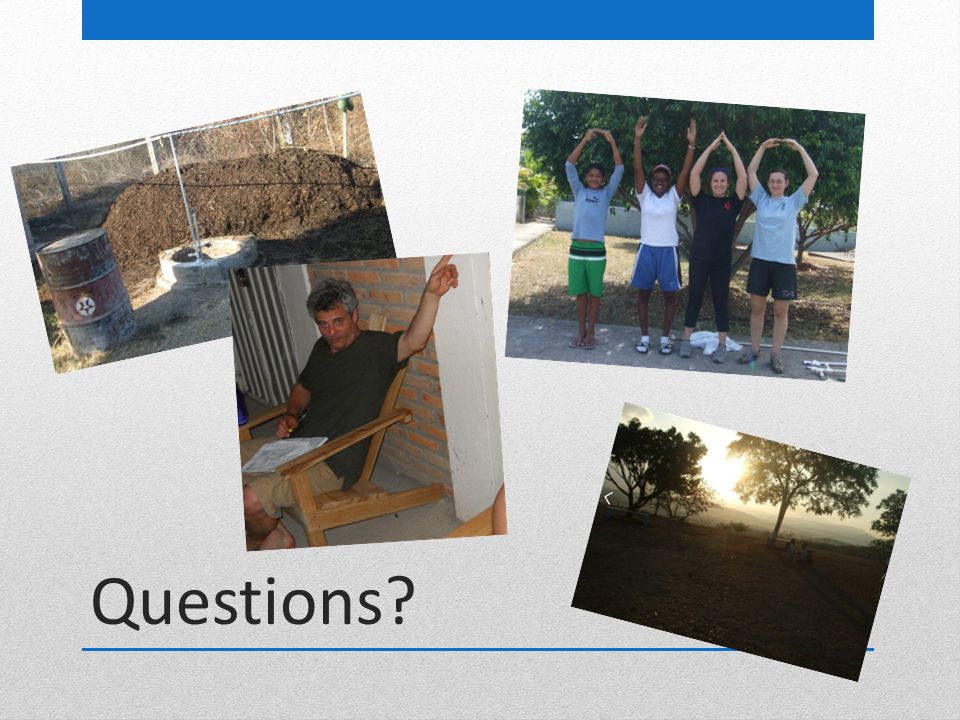 Questions?